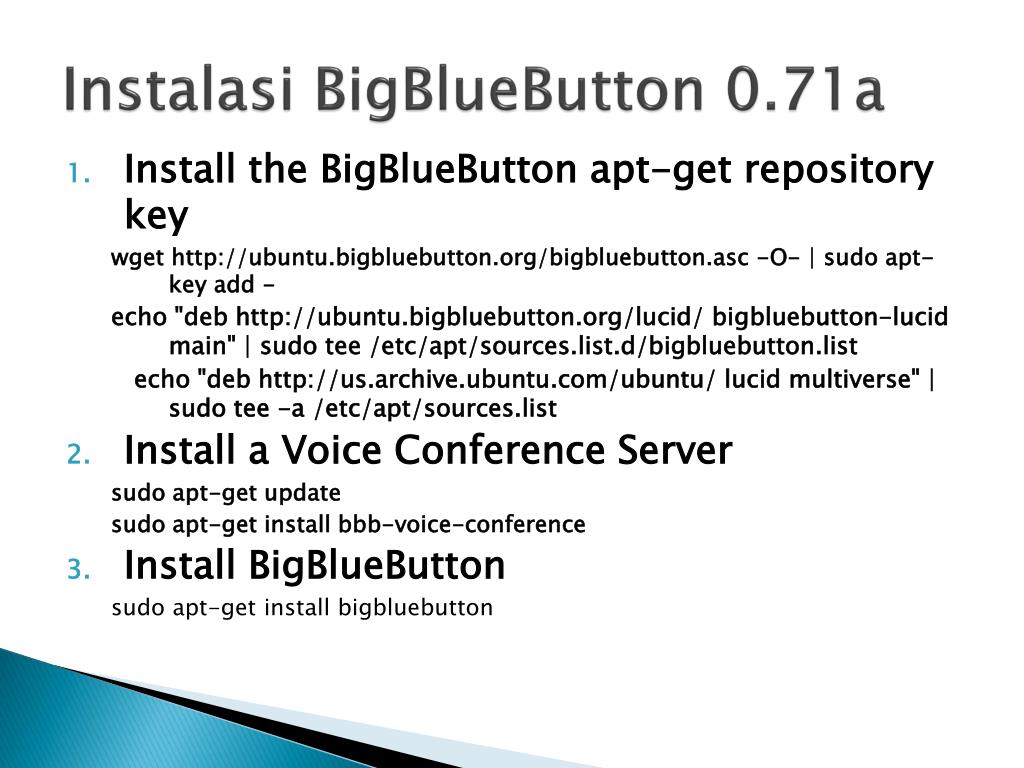 Instalasi BigBlueButton 0.71a

1. Install the BigBlueButton apt-get repository key

wget http://ubuntu.bigbluebutton.org/bigbluebutton.asc -O- | sudo apt-key add -

echo "deb http://ubuntu.bigbluebutton.org/lucid/ bigbluebutton-lucid main" | sudo tee /etc/apt/sources.list.d/bigbluebutton.list

echo "deb http://us.archive.ubuntu.com/ubuntu/ lucid multiverse" | sudo tee -a /etc/apt/sources.list

2. Install a Voice Conference Server

sudo apt-get update

sudo apt-get install bbb-voice-conference

3. Install BigBlueButton

sudo apt-get install bigbluebutton